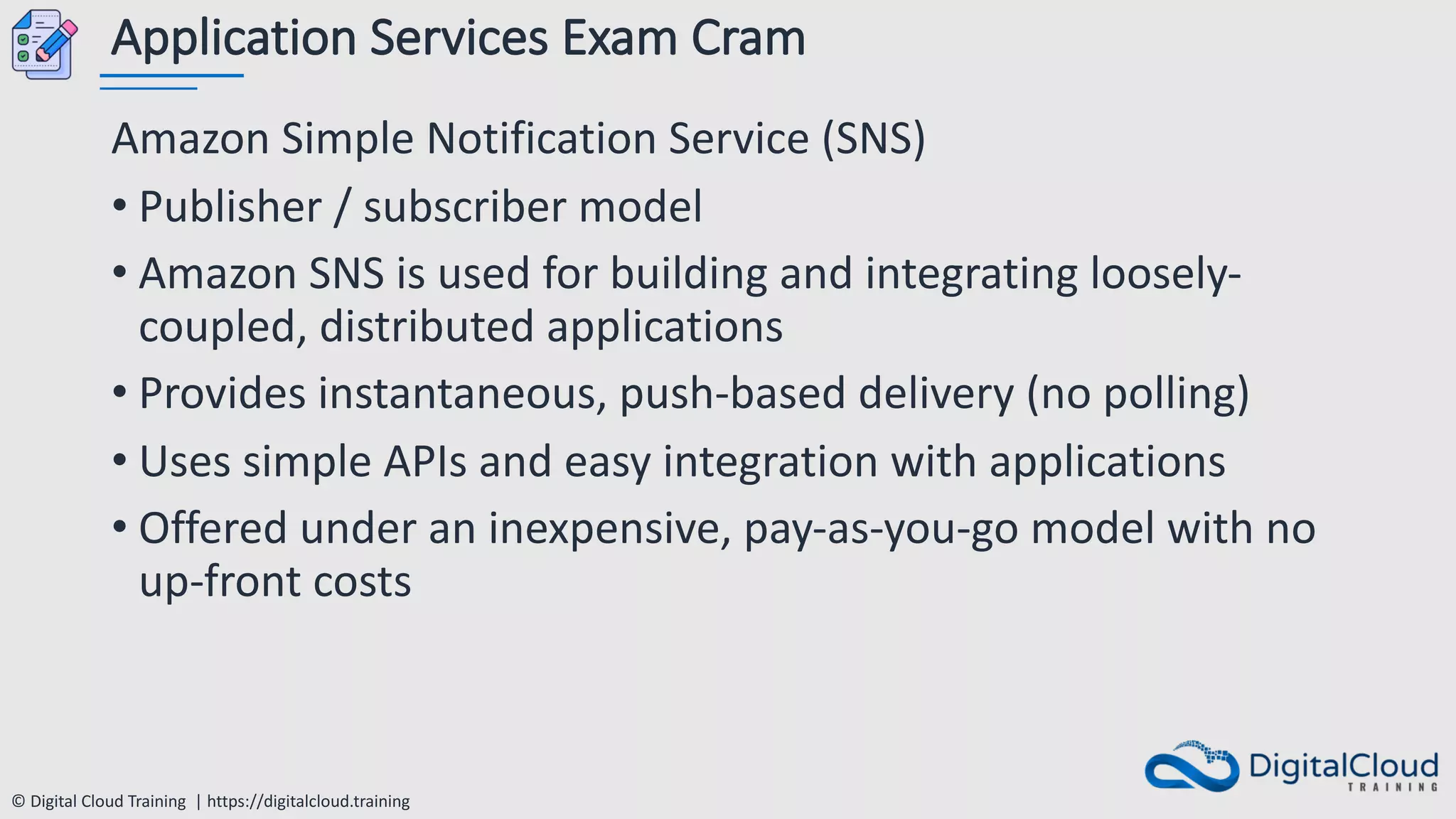 Application Services Exam Cram

Amazon Simple Notification Service (SNS)

• Publisher / subscriber model
• Amazon SNS is used for building and integrating loosely-coupled, distributed applications
• Provides instantaneous, push-based delivery (no polling)
• Uses simple APIs and easy integration with applications
• Offered under an inexpensive, pay-as-you-go model with no up-front costs

© Digital Cloud Training | https://digitalcloud.training

DigitalCloud TRAINING